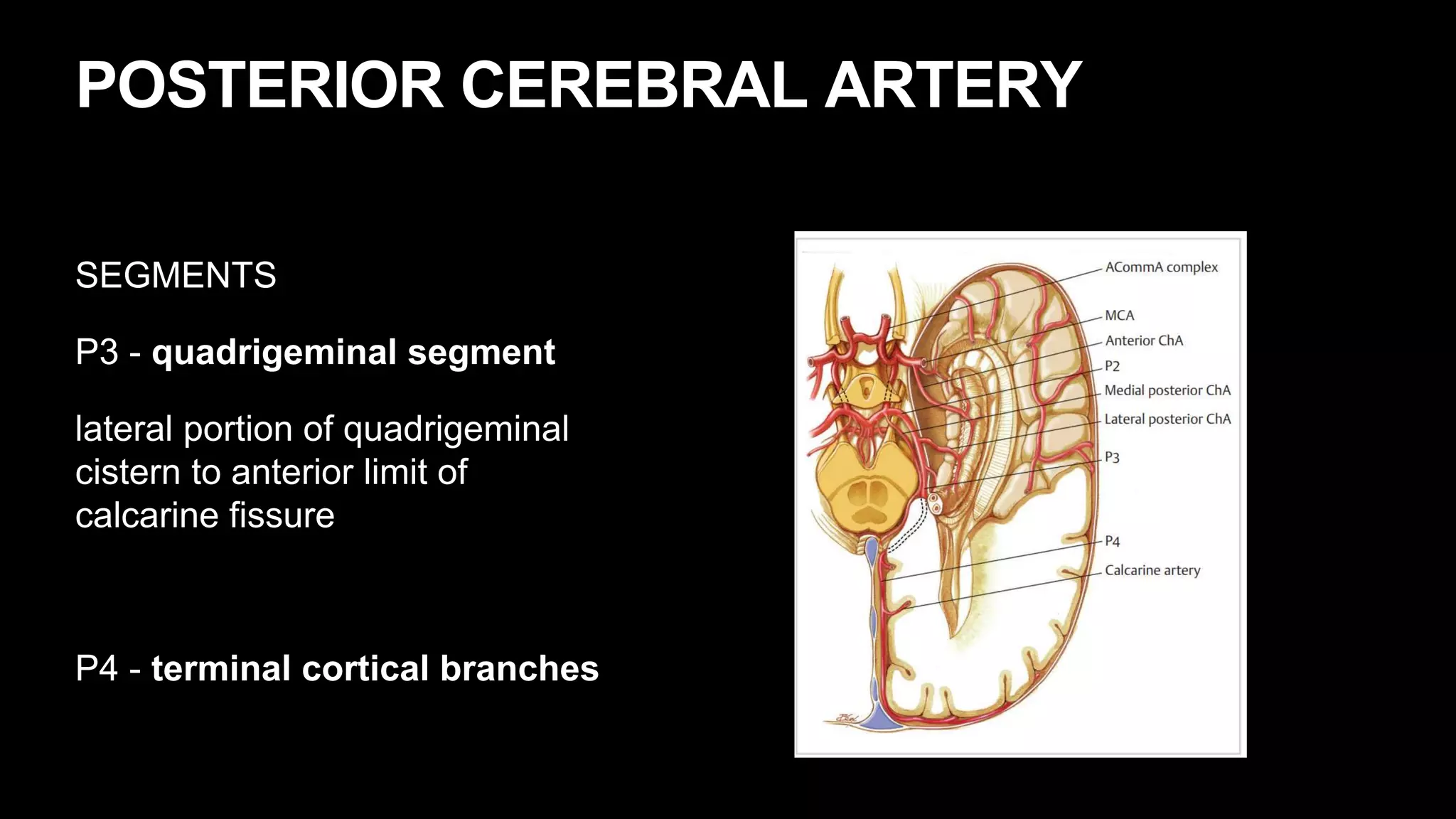 POSTERIOR CEREBRAL ARTERY

SEGMENTS

P3 - quadrigeminal segment

lateral portion of quadrigeminal cistern to anterior limit of calcarine fissure

P4 - terminal cortical branches

ACommA complex
MCA
Anterior ChA
P2
Medial posterior ChA
Lateral posterior ChA
P3
P4
Calcarine artery